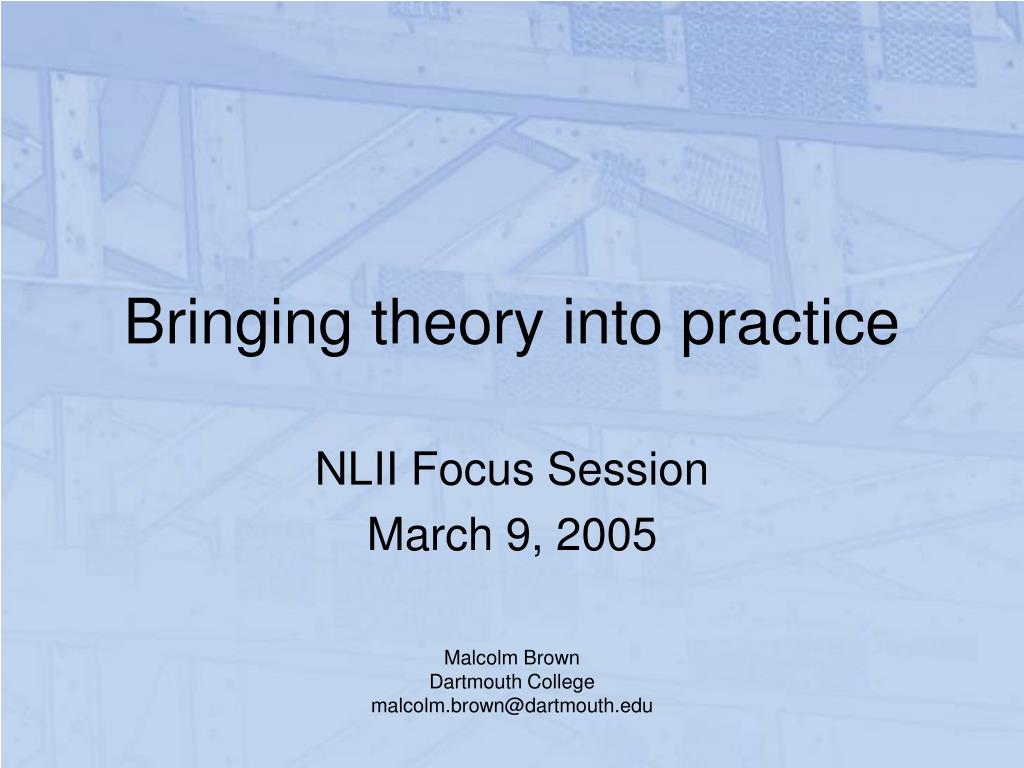 Bringing theory into practice

NLII Focus Session
March 9, 2005

Malcolm Brown
Dartmouth College
malcolm.brown@dartmouth.edu